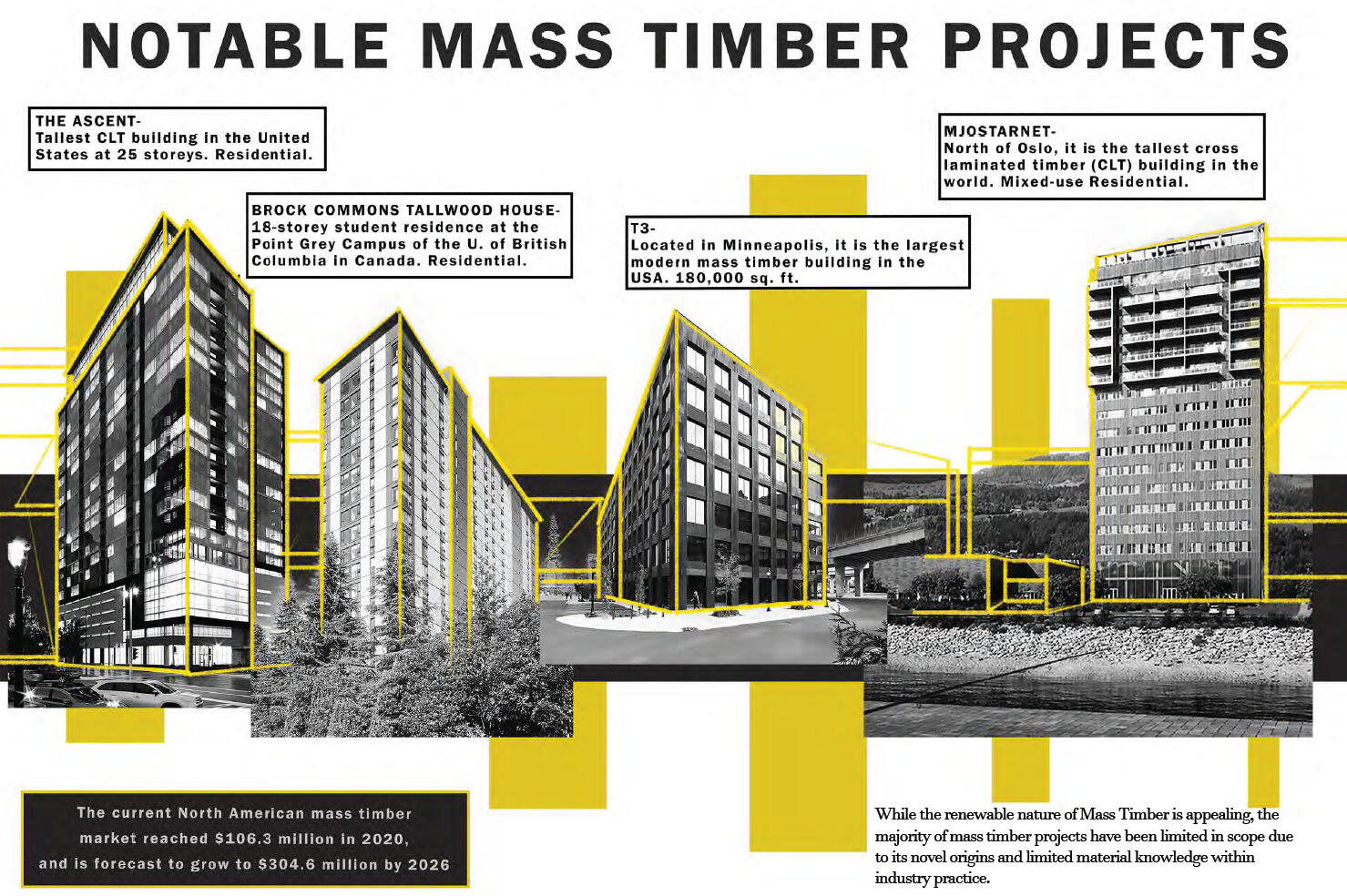 NOTABLE MASS TIMBER PROJECTS

THE ASCENT-
Tallest CLT building in the United States at 25 storeys. Residential.

BROCK COMMONS TALLWOOD HOUSE-
18-storey student residence at the Point Grey Campus of the U. of British Columbia in Canada. Residential.

T3-
Located in Minneapolis, it is the largest modern mass timber building in the USA. 180,000 sq. ft.

MJOSTARNET-
North of Oslo, it is the tallest cross laminated timber (CLT) building in the world. Mixed-use Residential.

The current North American mass timber market reached $106.3 million in 2020, and is forecast to grow to $304.6 million by 2026

While the renewable nature of Mass Timber is appealing, the majority of mass timber projects have been limited in scope due to its novel origins and limited material knowledge within industry practice.